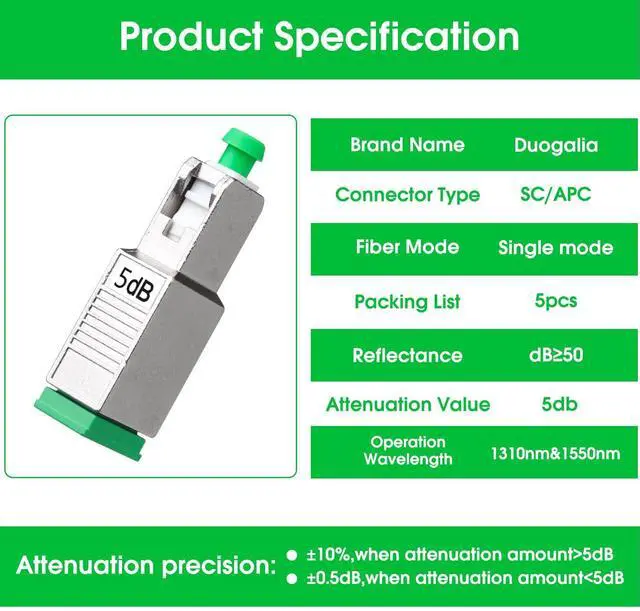 Product Specification

5dB

| Brand Name | Duogalia |
|---|---|
| Connector Type | SC/APC |
| Fiber Mode | Single mode |
| Packing List | 5pcs |
| Reflectance | dB≥50 |
| Attenuation Value | 5db |
| Operation Wavelength | 1310nm&1550nm |

Attenuation precision:
● ±10%,when attenuation amount>5dB
● ±0.5dB,when attenuation amount<5dB